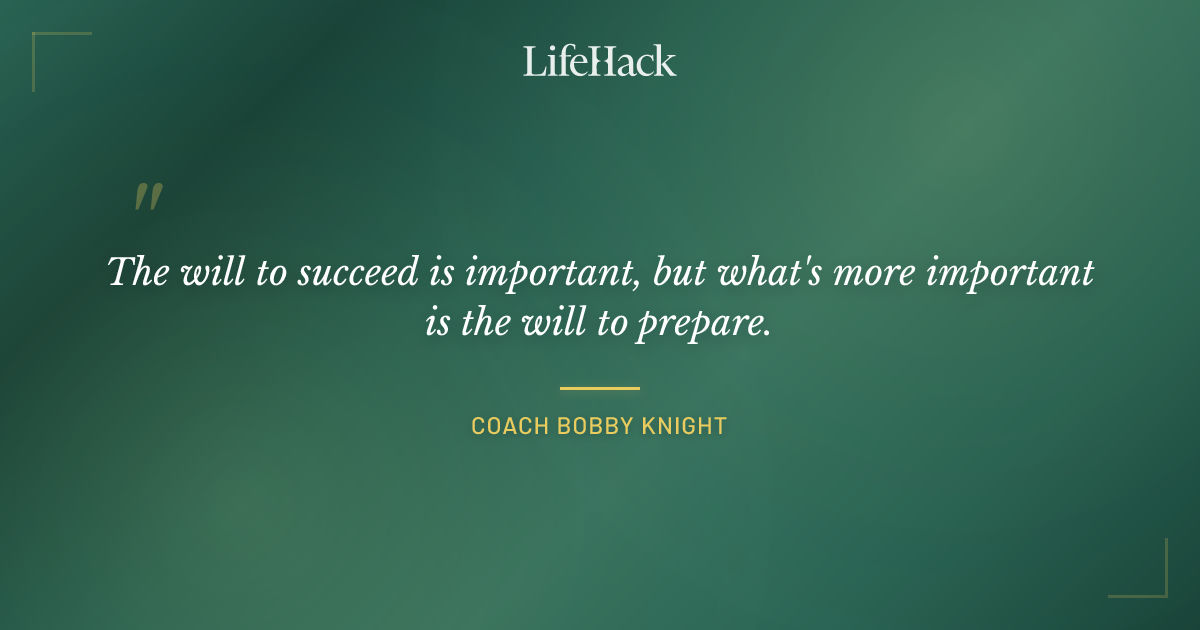 LifeHack

"

The will to succeed is important, but what's more important is the will to prepare.

COACH BOBBY KNIGHT